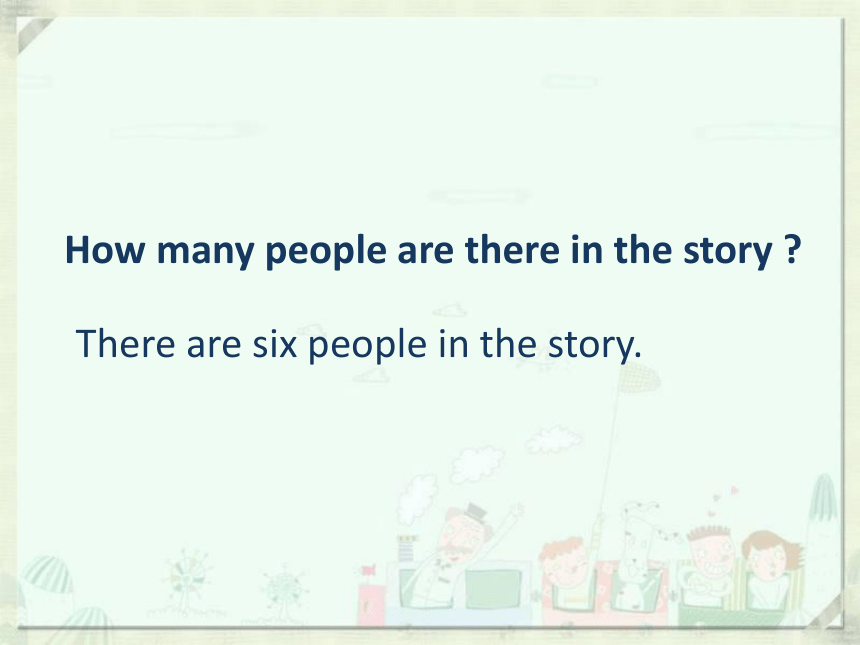 How many people are there in the story ?

There are six people in the story.